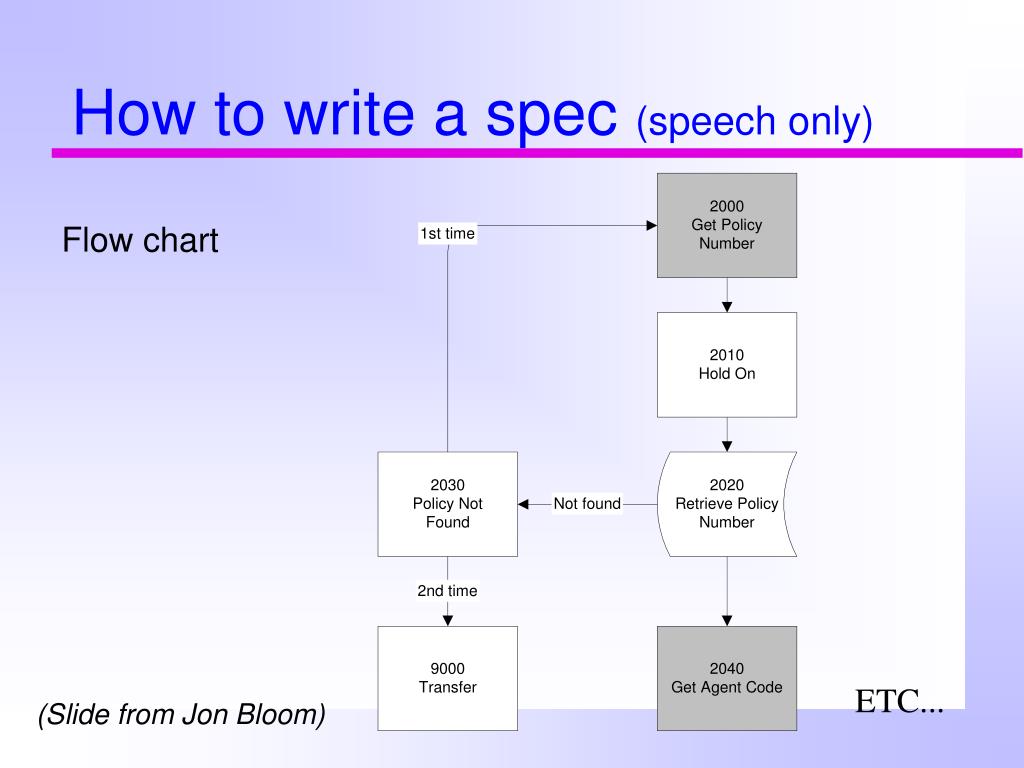 How to write a spec (speech only)

Flow chart

1st time

2000
Get Policy
Number

2010
Hold On

2030
Policy Not
Found

Not found

2020
Retrieve Policy
Number

2nd time

9000
Transfer

2040
Get Agent Code

ETC...

(Slide from Jon Bloom)